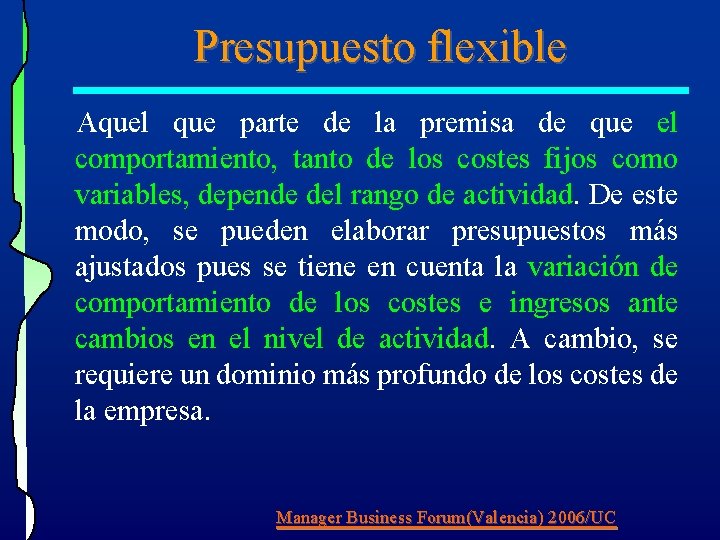 Presupuesto flexible

Aquel que parte de la premisa de que el comportamiento, tanto de los costes fijos como variables, depende del rango de actividad. De este modo, se pueden elaborar presupuestos más ajustados pues se tiene en cuenta la variación de comportamiento de los costes e ingresos ante cambios en el nivel de actividad. A cambio, se requiere un dominio más profundo de los costes de la empresa.

Manager Business Forum(Valencia) 2006/UC